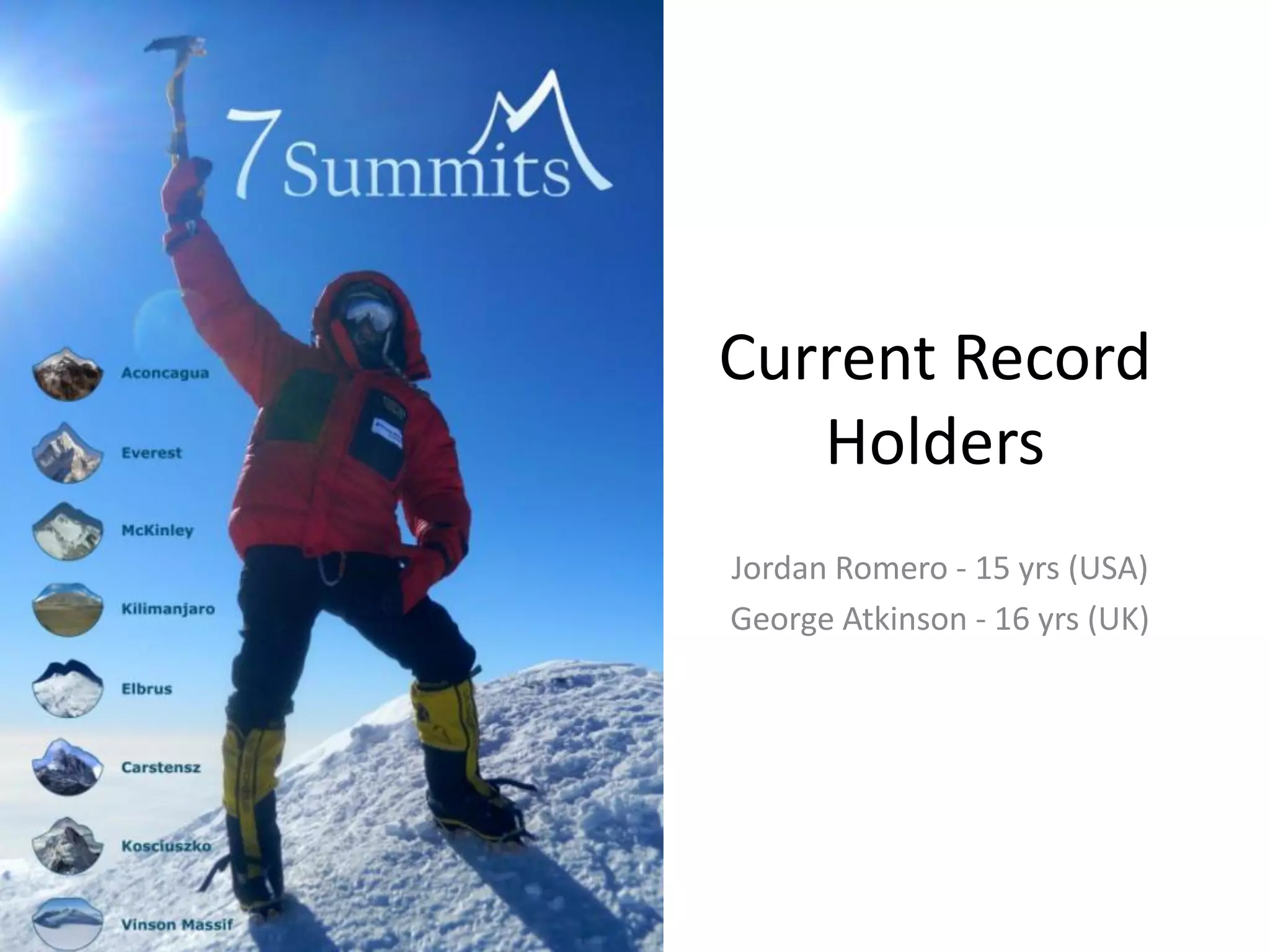 7 Summits

Aconcagua

Everest

McKinley

Kilimanjaro

Elbrus

Carstensz

Kosciuszko

Vinson Massif

Current Record Holders

Jordan Romero - 15 yrs (USA)
George Atkinson - 16 yrs (UK)